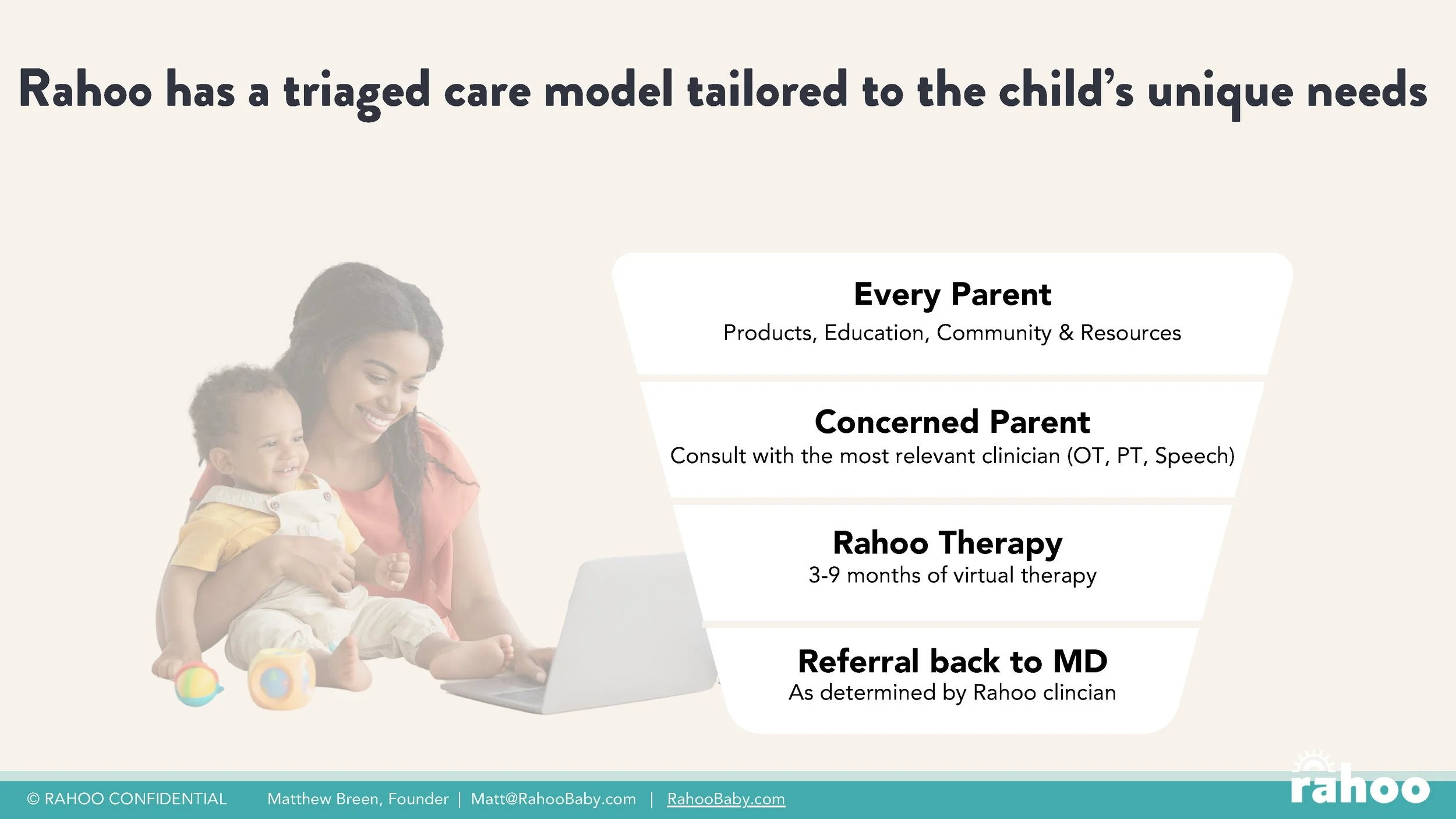 Rahoo has a triaged care model tailored to the child's unique needs

Every Parent
Products, Education, Community & Resources

Concerned Parent
Consult with the most relevant clinician (OT, PT, Speech)

Rahoo Therapy
3-9 months of virtual therapy

Referral back to MD
As determined by Rahoo clincian

© RAHOO CONFIDENTIAL Matthew Breen, Founder | Matt@RahooBaby.com | RahooBaby.com

rahoo